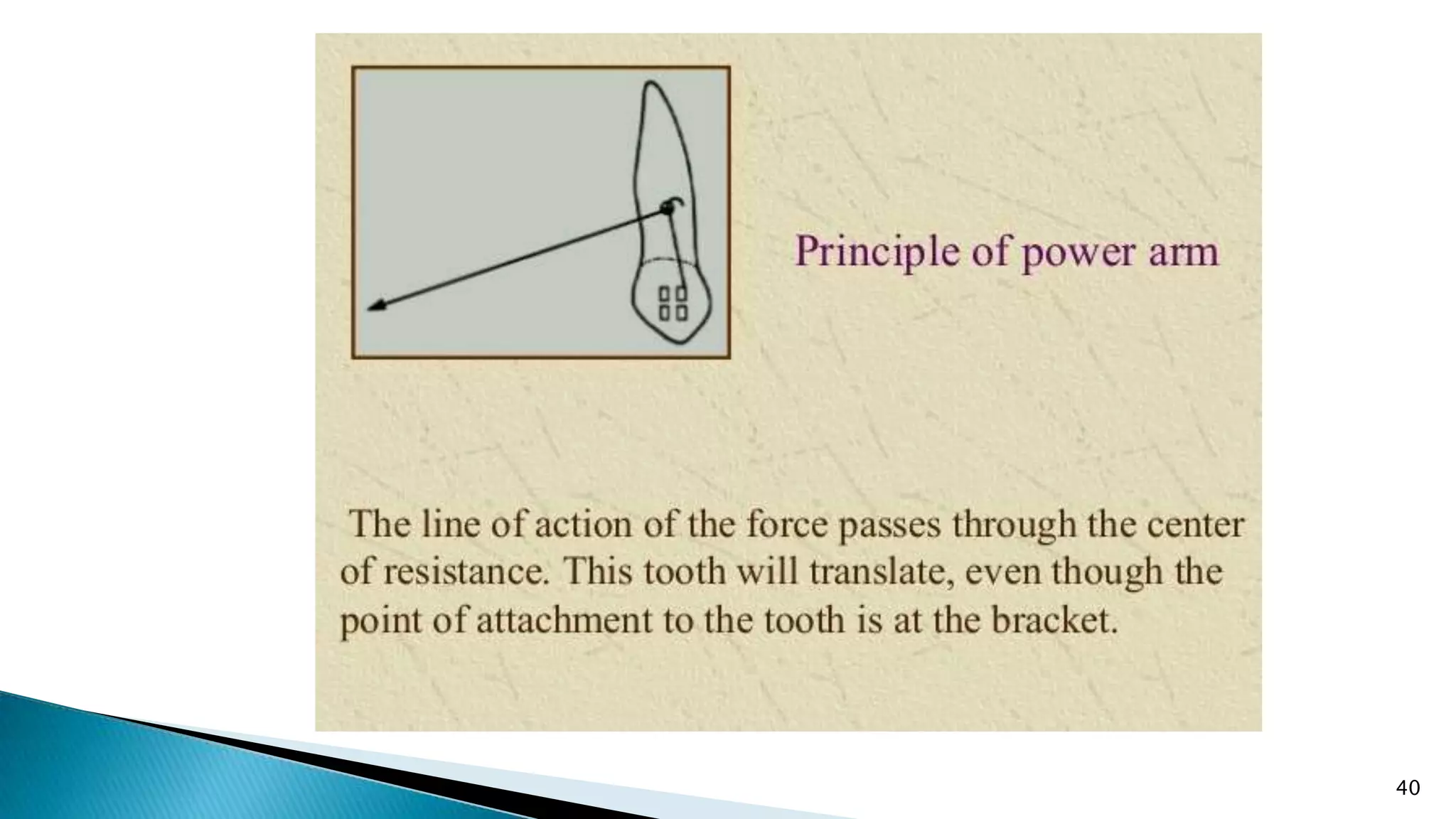 Principle of power arm

The line of action of the force passes through the center of resistance. This tooth will translate, even though the point of attachment to the tooth is at the bracket.

40